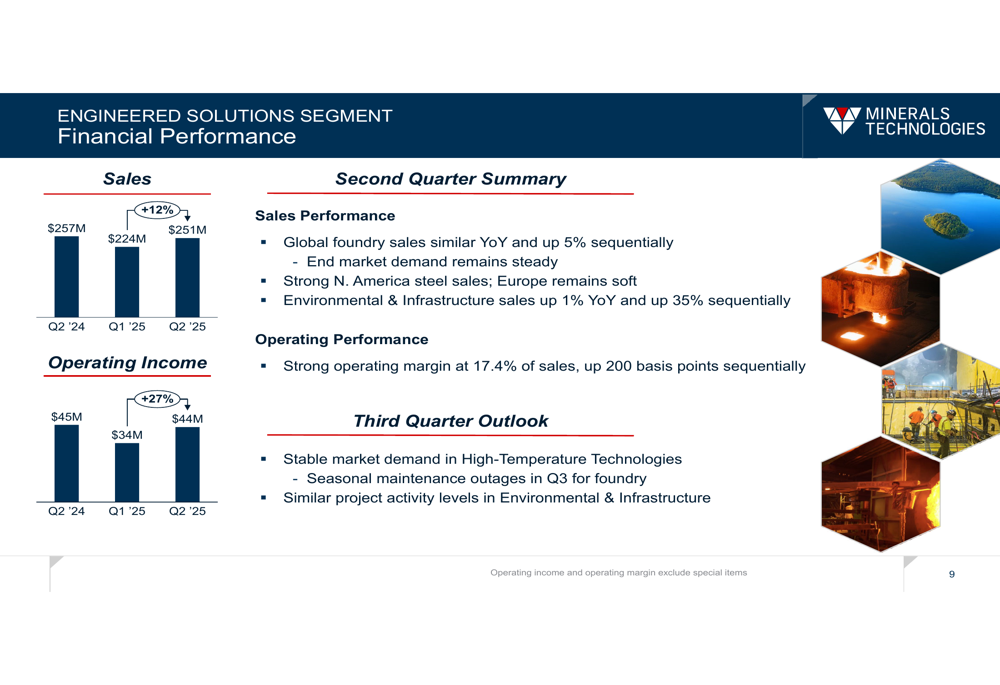 ENGINEERED SOLUTIONS SEGMENT
Financial Performance

MINERALS TECHNOLOGIES

Sales

+12%

$257M $224M $251M

Q2 '24 Q1 '25 Q2 '25

Operating Income

+27%

$45M $34M $44M

Q2 '24 Q1 '25 Q2 '25

Second Quarter Summary

Sales Performance

▪ Global foundry sales similar YoY and up 5% sequentially
 - End market demand remains steady
▪ Strong N. America steel sales; Europe remains soft
▪ Environmental & Infrastructure sales up 1% YoY and up 35% sequentially

Operating Performance

▪ Strong operating margin at 17.4% of sales, up 200 basis points sequentially

Third Quarter Outlook

▪ Stable market demand in High-Temperature Technologies
 - Seasonal maintenance outages in Q3 for foundry
▪ Similar project activity levels in Environmental & Infrastructure

Operating income and operating margin exclude special items

9